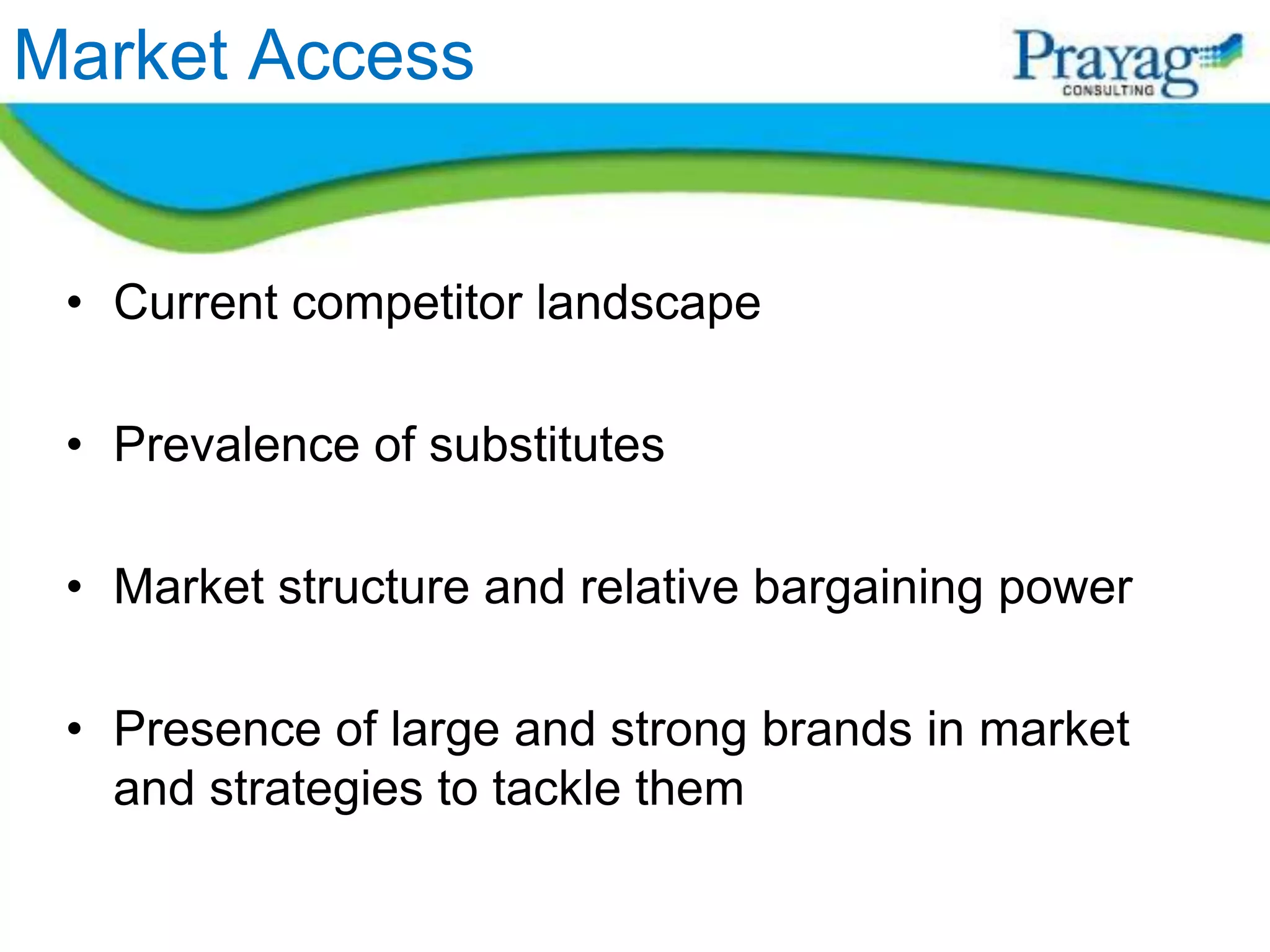 Market Access

Prayag
CONSULTING

• Current competitor landscape

• Prevalence of substitutes

• Market structure and relative bargaining power

• Presence of large and strong brands in market and strategies to tackle them